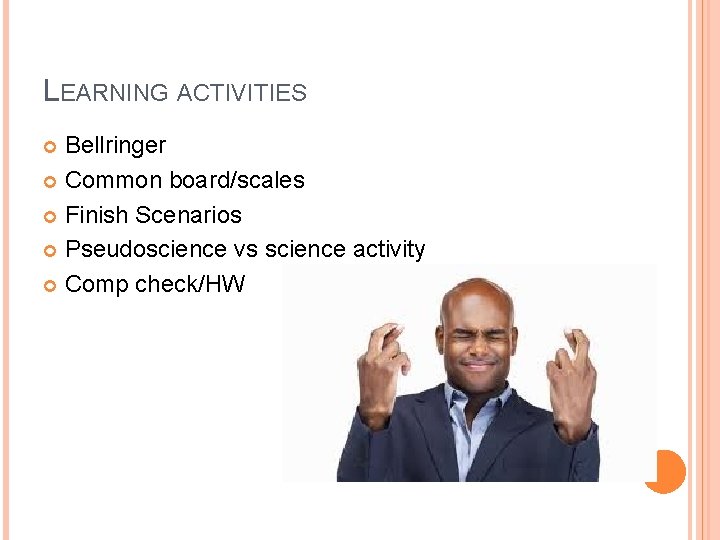 LEARNING ACTIVITIES

Bellringer
Common board/scales
Finish Scenarios
Pseudoscience vs science activity
Comp check/HW